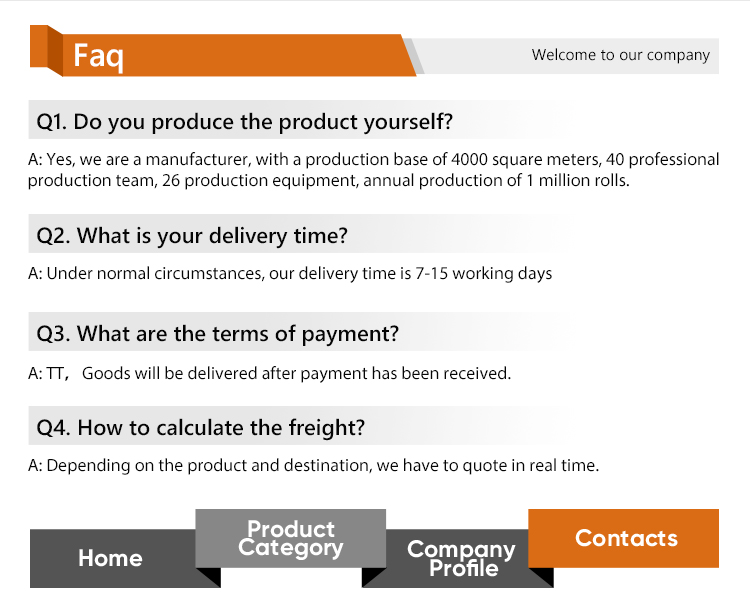 Faq

Welcome to our company

Q1. Do you produce the product yourself?

A: Yes, we are a manufacturer, with a production base of 4000 square meters, 40 professional production team, 26 production equipment, annual production of 1 million rolls.

Q2. What is your delivery time?

A: Under normal circumstances, our delivery time is 7-15 working days

Q3. What are the terms of payment?

A: TT， Goods will be delivered after payment has been received.

Q4. How to calculate the freight?

A: Depending on the product and destination, we have to quote in real time.

Home

Product Category

Company Profile

Contacts